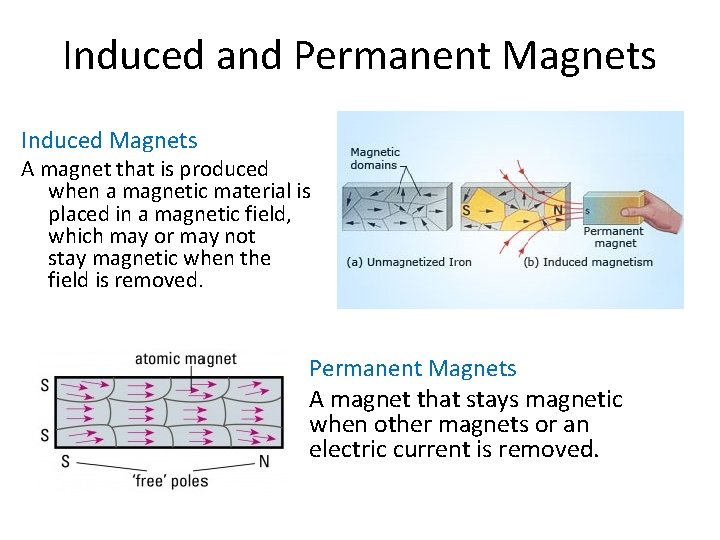 Induced and Permanent Magnets

Induced Magnets

A magnet that is produced when a magnetic material is placed in a magnetic field, which may or may not stay magnetic when the field is removed.

Magnetic domains

S

N

s

Permanent magnet

(a) Unmagnetized Iron

(b) Induced magnetism

atomic magnet

S

S

S

N

'free' poles

Permanent Magnets

A magnet that stays magnetic when other magnets or an electric current is removed.